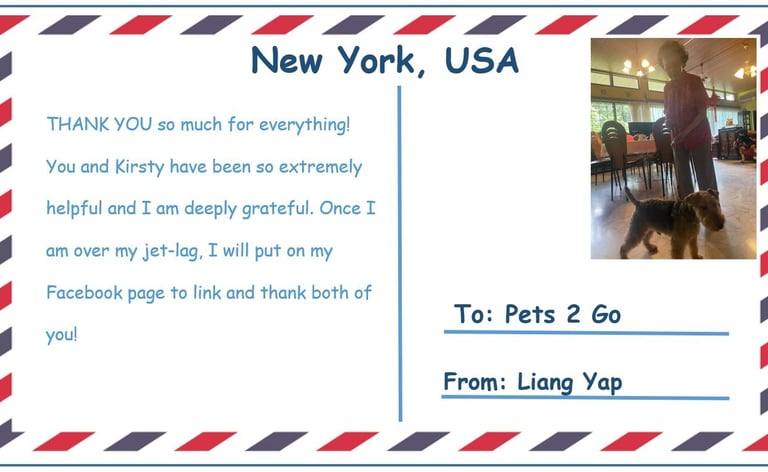 New York, USA

THANK YOU so much for everything! You and Kirsty have been so extremely helpful and I am deeply grateful. Once I am over my jet-lag, I will put on my Facebook page to link and thank both of you!

To: Pets 2 Go

From: Liang Yap